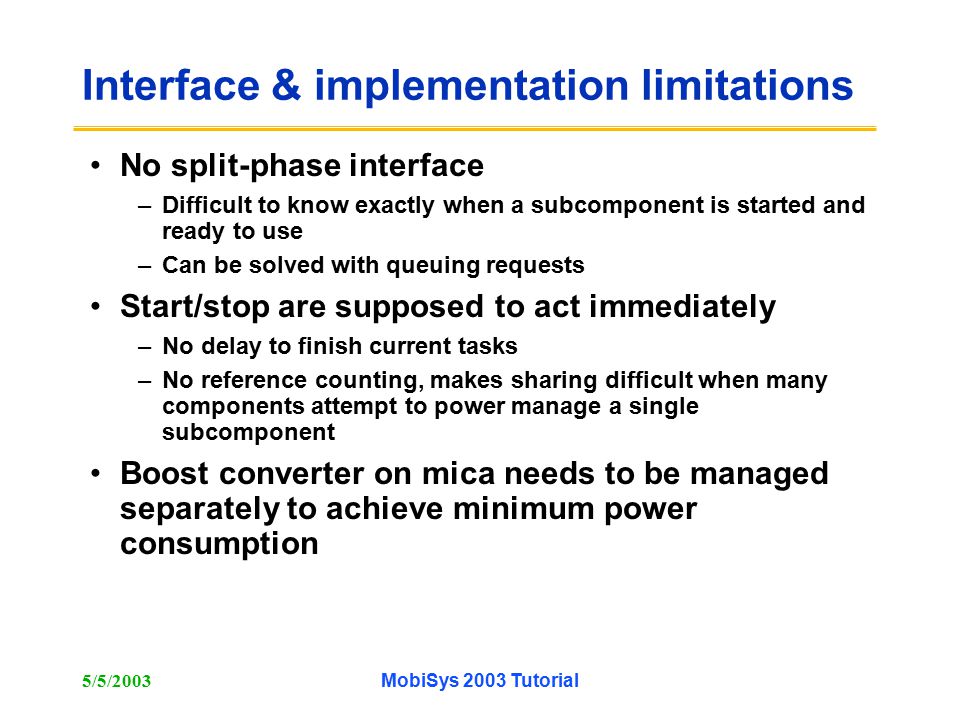 Interface & implementation limitations

• No split-phase interface
– Difficult to know exactly when a subcomponent is started and ready to use
– Can be solved with queuing requests

• Start/stop are supposed to act immediately
– No delay to finish current tasks
– No reference counting, makes sharing difficult when many components attempt to power manage a single subcomponent

• Boost converter on mica needs to be managed separately to achieve minimum power consumption

5/5/2003

MobiSys 2003 Tutorial